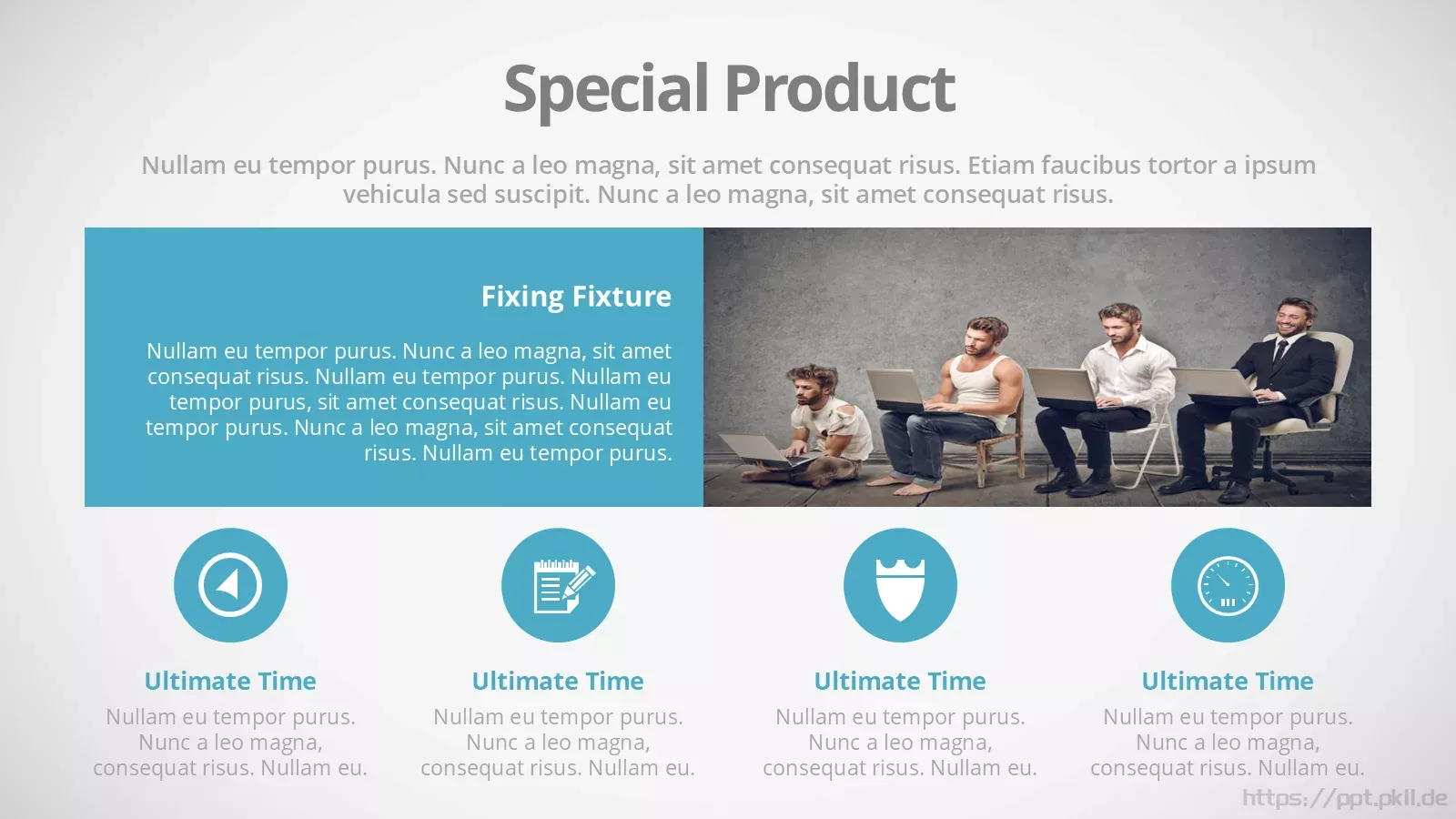 Special Product

Nullam eu tempor purus. Nunc a leo magna, sit amet consequat risus. Etiam faucibus tortor a ipsum vehicula sed suscipit. Nunc a leo magna, sit amet consequat risus.

Fixing Fixture

Nullam eu tempor purus. Nunc a leo magna, sit amet consequat risus. Nullam eu tempor purus. Nullam eu tempor purus, sit amet consequat risus. Nullam eu tempor purus. Nunc a leo magna, sit amet consequat risus. Nullam eu tempor purus.

Ultimate Time

Nullam eu tempor purus. Nunc a leo magna, consequat risus. Nullam eu.

Ultimate Time

Nullam eu tempor purus. Nunc a leo magna, consequat risus. Nullam eu.

Ultimate Time

Nullam eu tempor purus. Nunc a leo magna, consequat risus. Nullam eu.

Ultimate Time

Nullam eu tempor purus. Nunc a leo magna, consequat risus. Nullam eu.

https://ppt.pkll.de